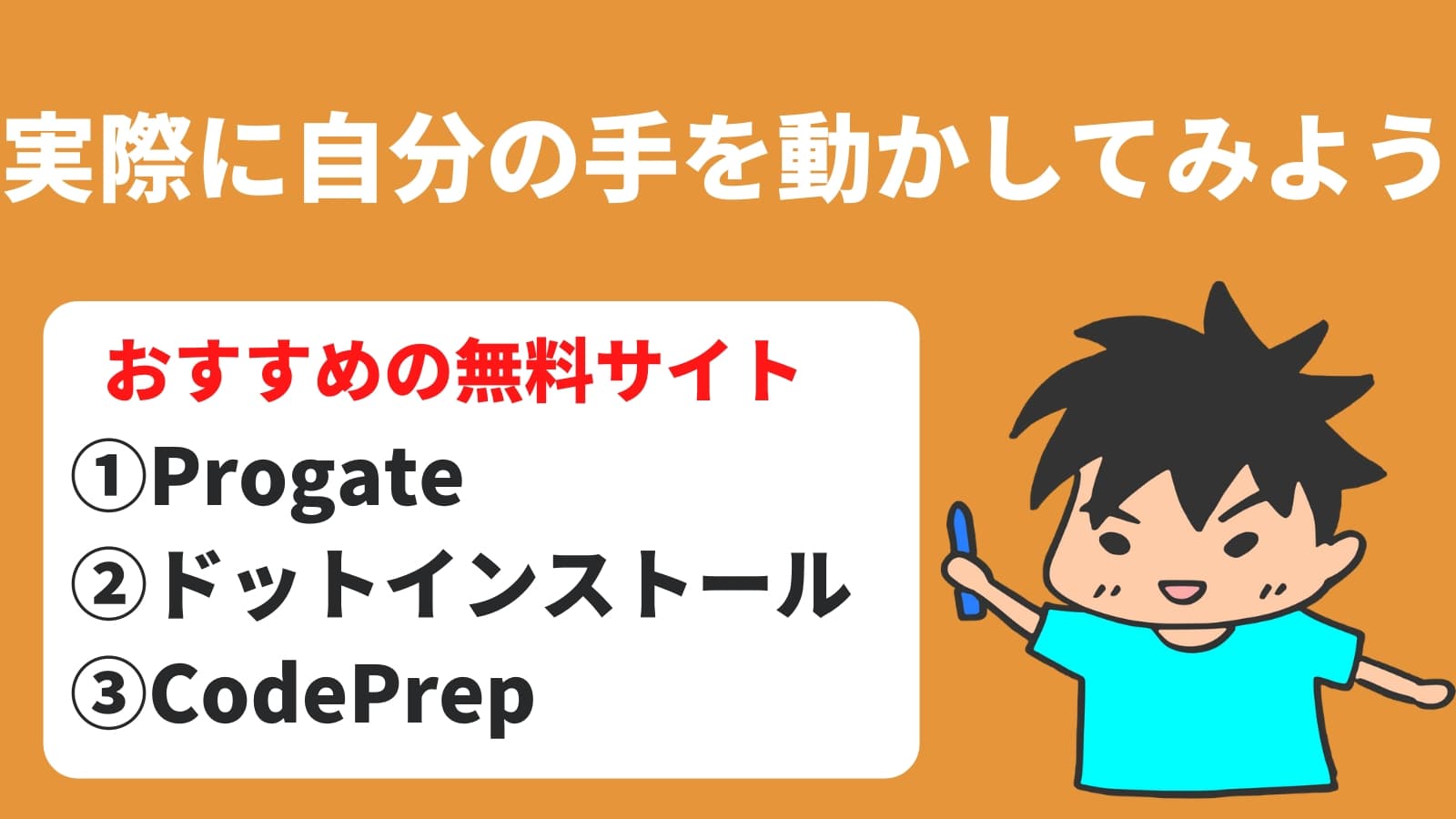 実際に自分の手を動かしてみよう

おすすめの無料サイト

①Progate
②ドットインストール
③CodePrep